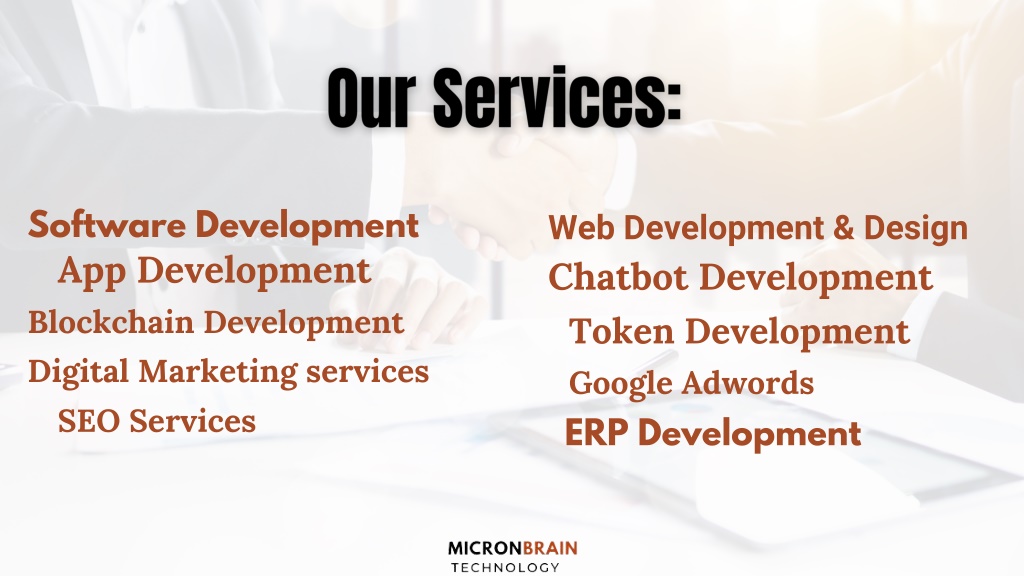 Our Services:

Software Development
App Development
Blockchain Development
Digital Marketing services
SEO Services

Web Development & Design
Chatbot Development
Token Development
Google Adwords
ERP Development

MICRONBRAIN
TECHNOLOGY